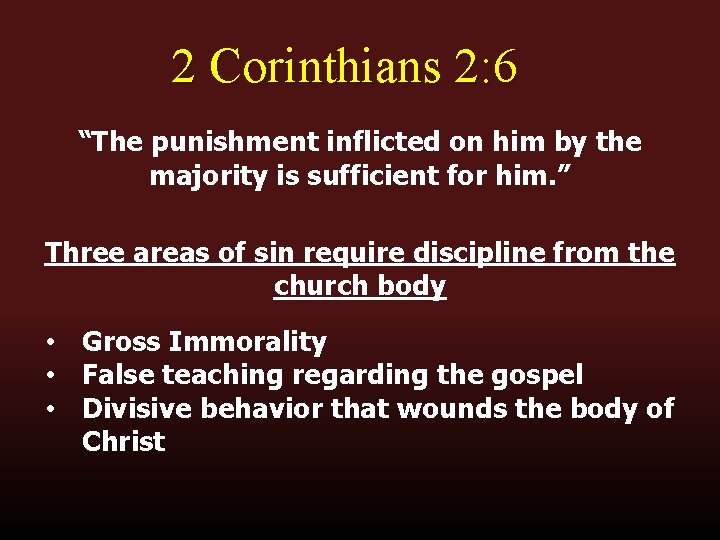 2 Corinthians 2:6

“The punishment inflicted on him by the majority is sufficient for him.”

Three areas of sin require discipline from the church body

• Gross Immorality
• False teaching regarding the gospel
• Divisive behavior that wounds the body of Christ